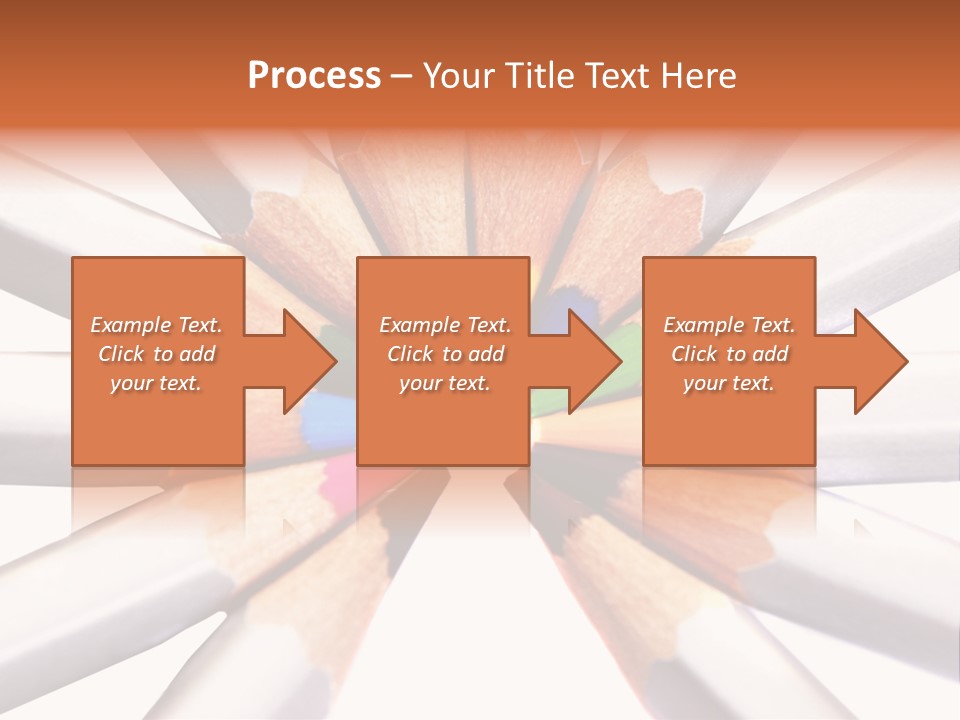 Process – Your Title Text Here

Example Text. Click to add your text.

Example Text. Click to add your text.

Example Text. Click to add your text.